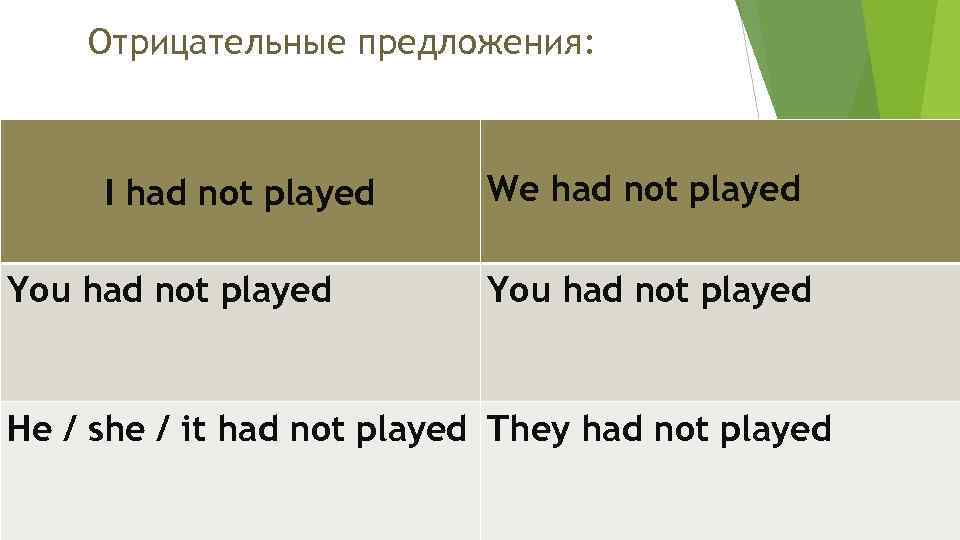 Отрицательные предложения:

| I had not played | We had not played |
|---|---|
| You had not played | You had not played |
| He / she / it had not played | They had not played |